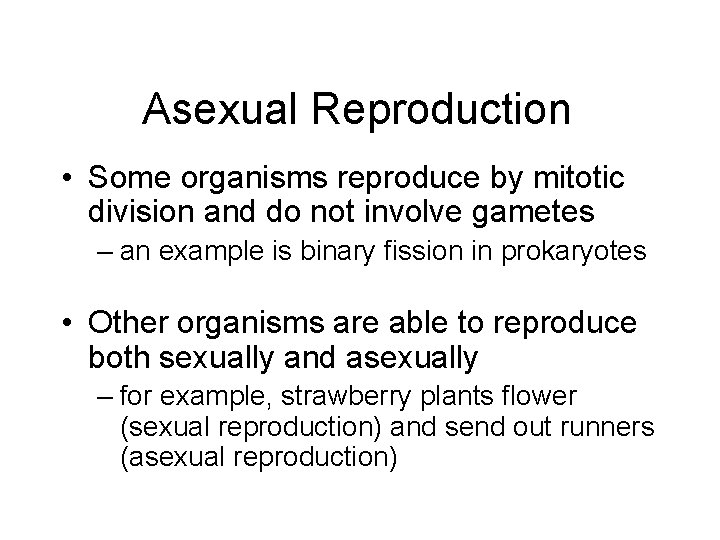 Asexual Reproduction

• Some organisms reproduce by mitotic division and do not involve gametes
– an example is binary fission in prokaryotes

• Other organisms are able to reproduce both sexually and asexually
– for example, strawberry plants flower (sexual reproduction) and send out runners (asexual reproduction)